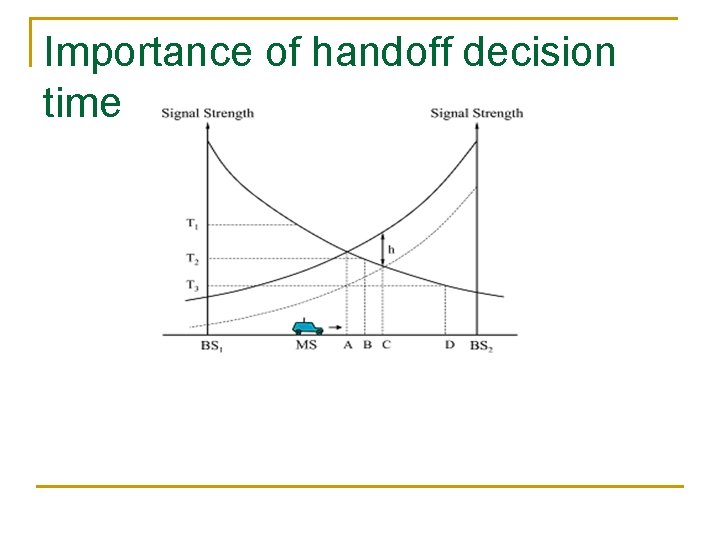 Importance of handoff decision time

Signal Strength

Signal Strength

$T_1$

$T_2$

$T_3$

h

$BS_1$

MS

A

B

C

D

$BS_2$